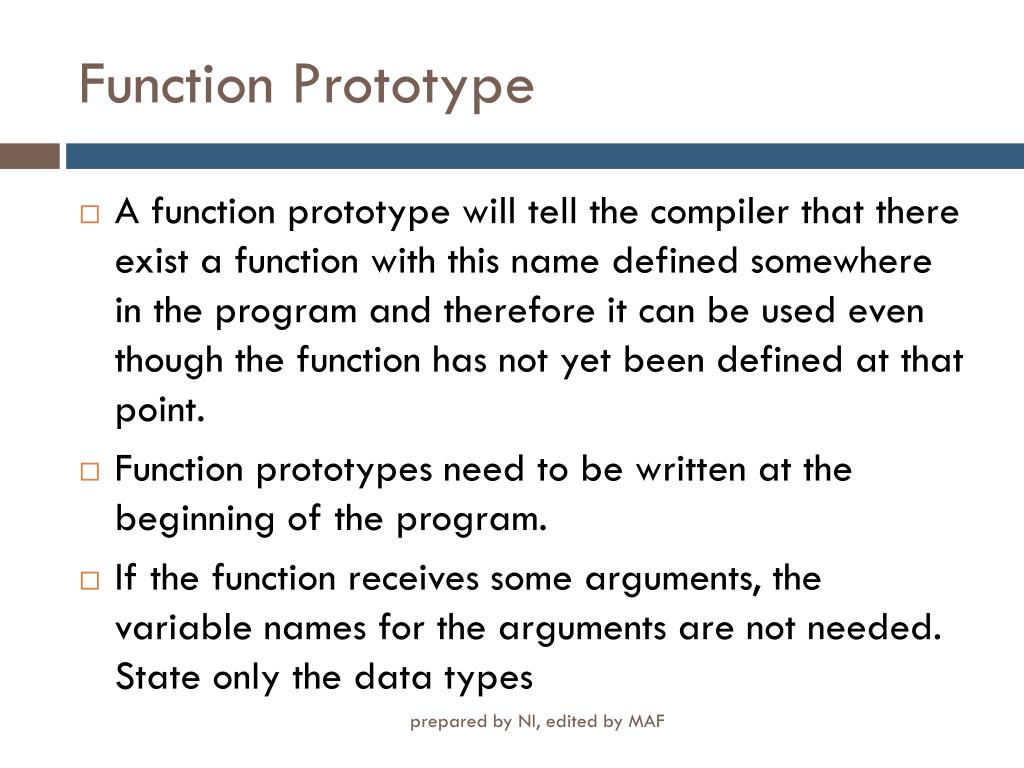 Function Prototype

□ A function prototype will tell the compiler that there exist a function with this name defined somewhere in the program and therefore it can be used even though the function has not yet been defined at that point.

□ Function prototypes need to be written at the beginning of the program.

□ If the function receives some arguments, the variable names for the arguments are not needed. State only the data types

prepared by NI, edited by MAF